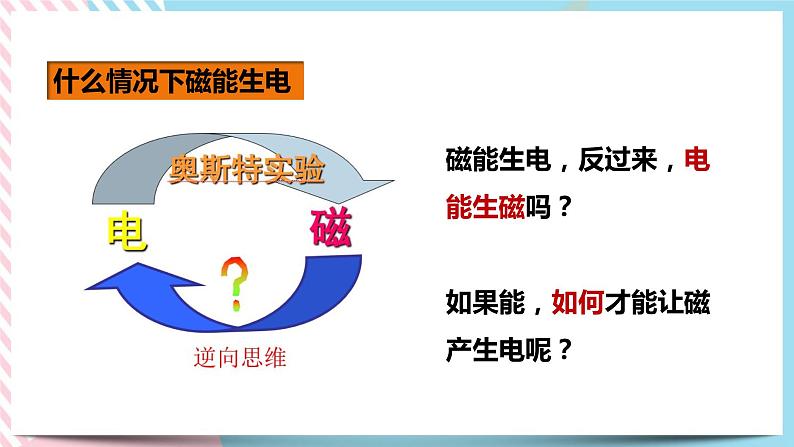 什么情况下磁能生电

奥斯特实验

电

磁

?

逆向思维

磁能生电，反过来，电能生磁吗？

如果能，如何才能让磁产生电呢？